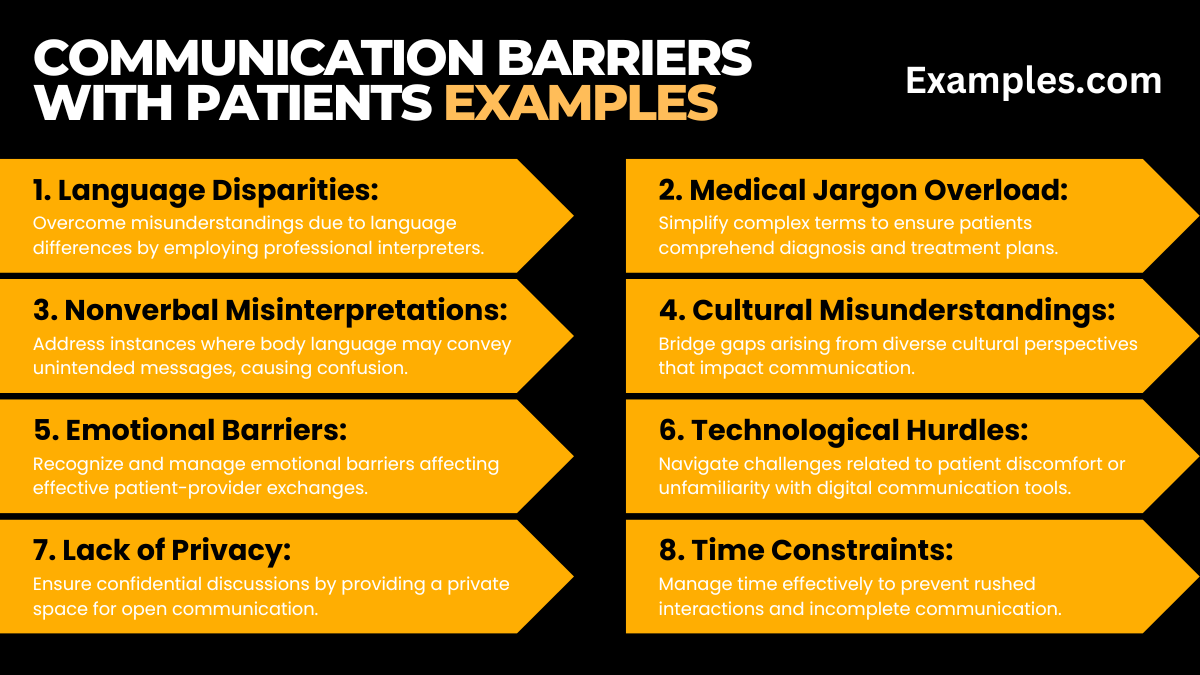 COMMUNICATION BARRIERS WITH PATIENTS EXAMPLES

Examples.com

1. Language Disparities:
Overcome misunderstandings due to language differences by employing professional interpreters.

2. Medical Jargon Overload:
Simplify complex terms to ensure patients comprehend diagnosis and treatment plans.

3. Nonverbal Misinterpretations:
Address instances where body language may convey unintended messages, causing confusion.

4. Cultural Misunderstandings:
Bridge gaps arising from diverse cultural perspectives that impact communication.

5. Emotional Barriers:
Recognize and manage emotional barriers affecting effective patient-provider exchanges.

6. Technological Hurdles:
Navigate challenges related to patient discomfort or unfamiliarity with digital communication tools.

7. Lack of Privacy:
Ensure confidential discussions by providing a private space for open communication.

8. Time Constraints:
Manage time effectively to prevent rushed interactions and incomplete communication.